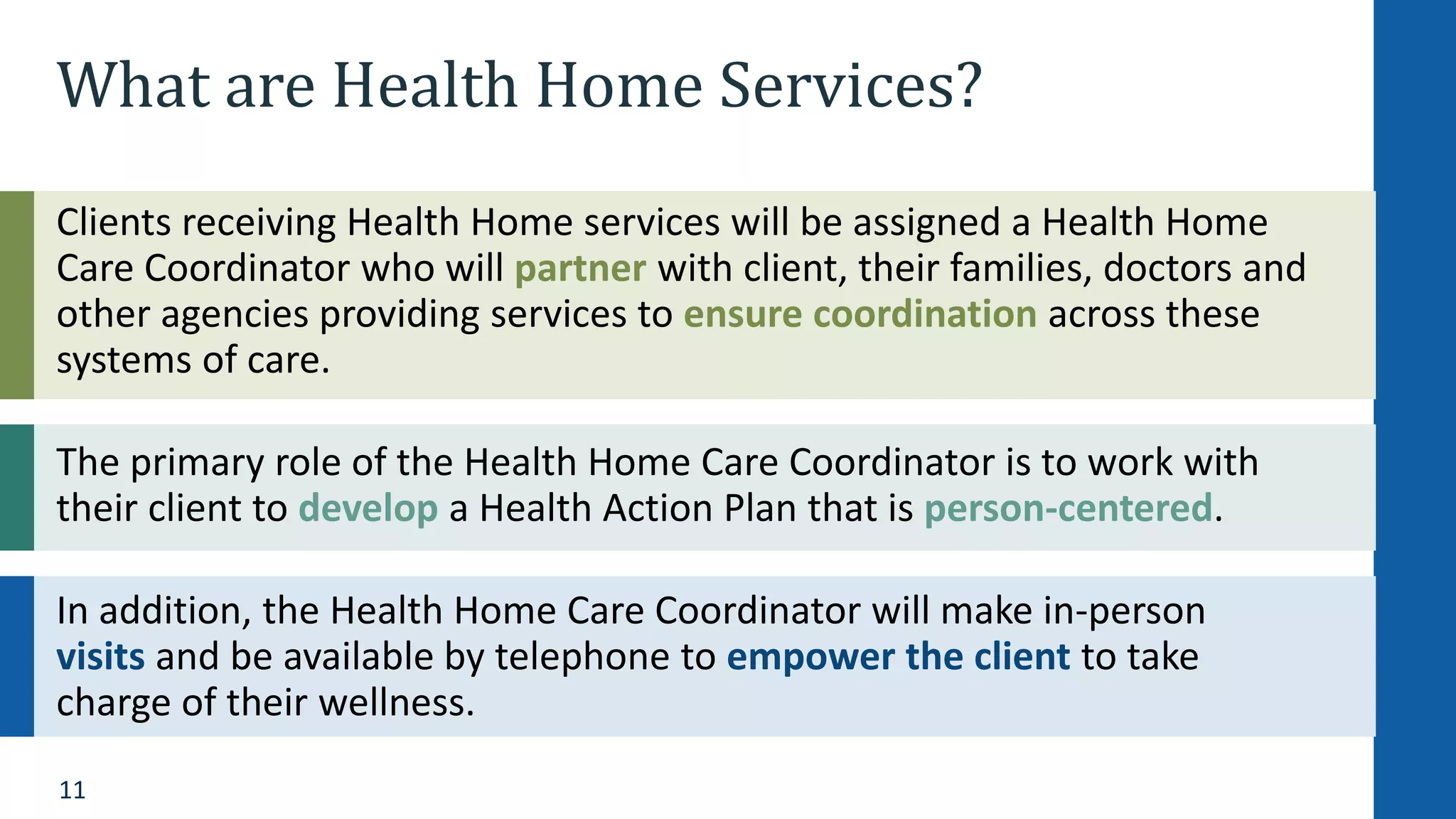 What are Health Home Services?

Clients receiving Health Home services will be assigned a Health Home Care Coordinator who will partner with client, their families, doctors and other agencies providing services to ensure coordination across these systems of care.

The primary role of the Health Home Care Coordinator is to work with their client to develop a Health Action Plan that is person-centered.

In addition, the Health Home Care Coordinator will make in-person visits and be available by telephone to empower the client to take charge of their wellness.

11